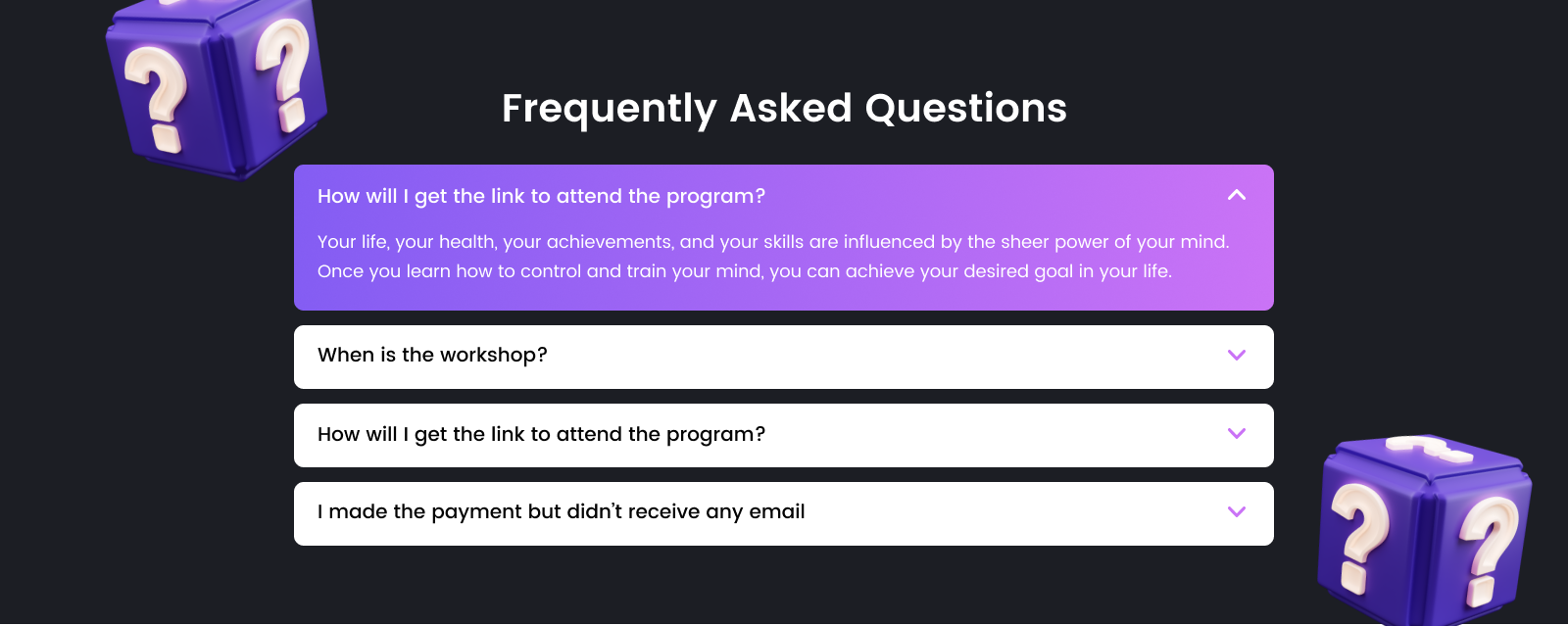 Frequently Asked Questions

How will I get the link to attend the program?

Your life, your health, your achievements, and your skills are influenced by the sheer power of your mind. Once you learn how to control and train your mind, you can achieve your desired goal in your life.

When is the workshop?

How will I get the link to attend the program?

I made the payment but didn't receive any email